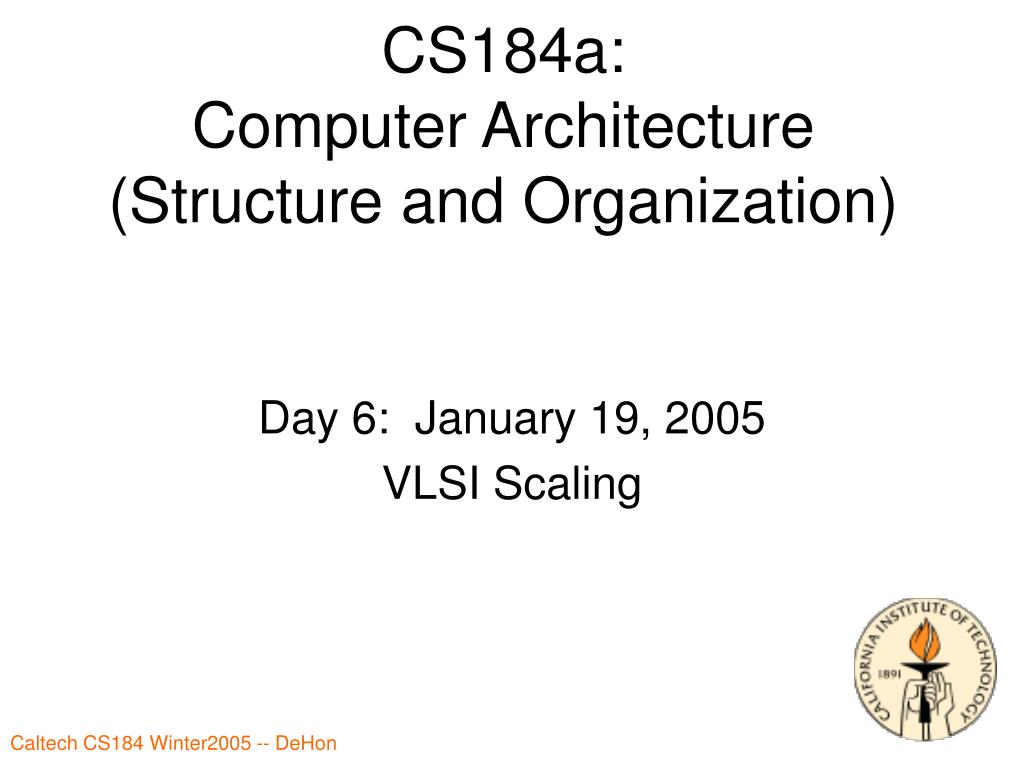 CS184a:
Computer Architecture
(Structure and Organization)

Day 6: January 19, 2005
VLSI Scaling

CALIFORNIA INSTITUTE OF TECHNOLOGY
1891

Caltech CS184 Winter2005 -- DeHon